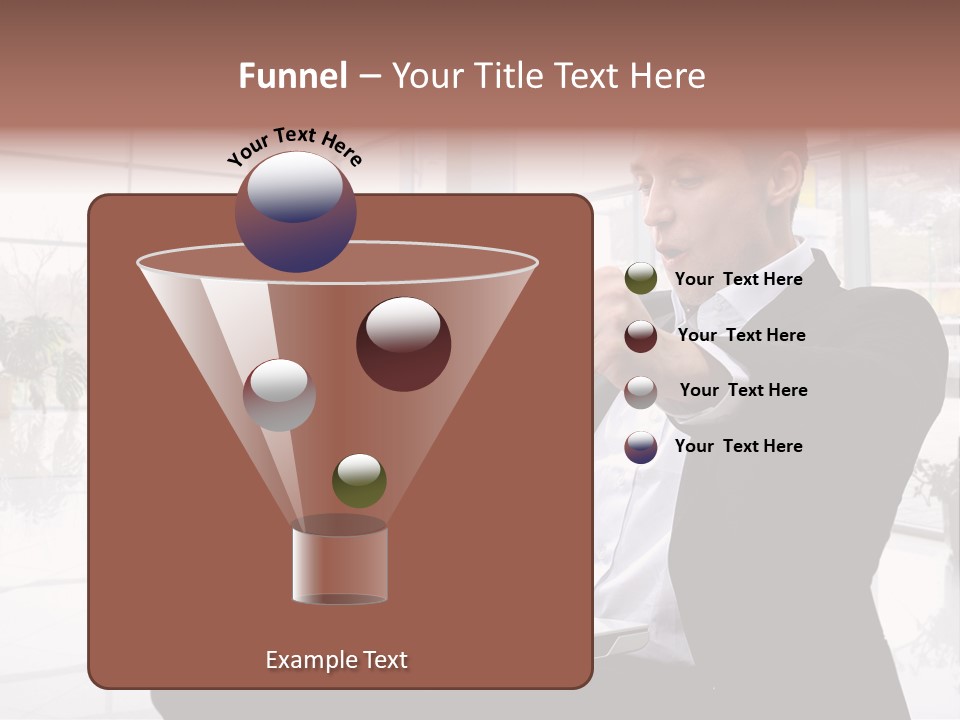 Funnel – Your Title Text Here

Your Text Here

Your Text Here

Your Text Here

Your Text Here

Your Text Here

Example Text